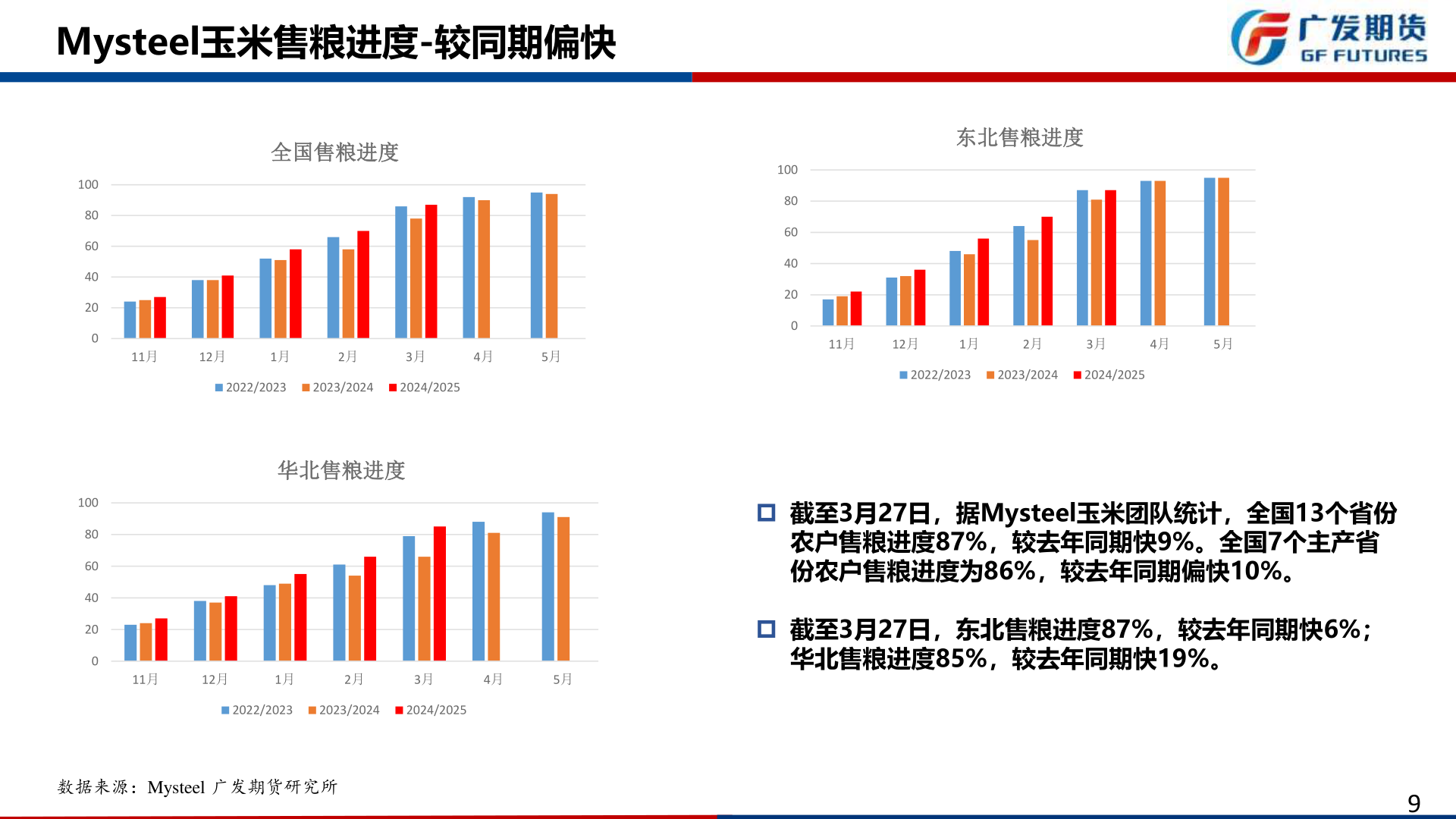 Mysteel玉米售粮进度-较同期偏快

广发期货
GF FUTURES

全国售粮进度

100
80
60
40
20
0

11月 12月 1月 2月 3月 4月 5月

2022/2023 2023/2024 2024/2025

东北售粮进度

100
80
60
40
20
0

11月 12月 1月 2月 3月 4月 5月

2022/2023 2023/2024 2024/2025

华北售粮进度

100
80
60
40
20
0

11月 12月 1月 2月 3月 4月 5月

2022/2023 2023/2024 2024/2025

截至3月27日，据Mysteel玉米团队统计，全国13个省份农户售粮进度87%，较去年同期快9%。全国7个主产省份农户售粮进度为86%，较去年同期偏快10%。

截至3月27日，东北售粮进度87%，较去年同期快6%；华北售粮进度85%，较去年同期快19%。

数据来源：Mysteel 广发期货研究所

9